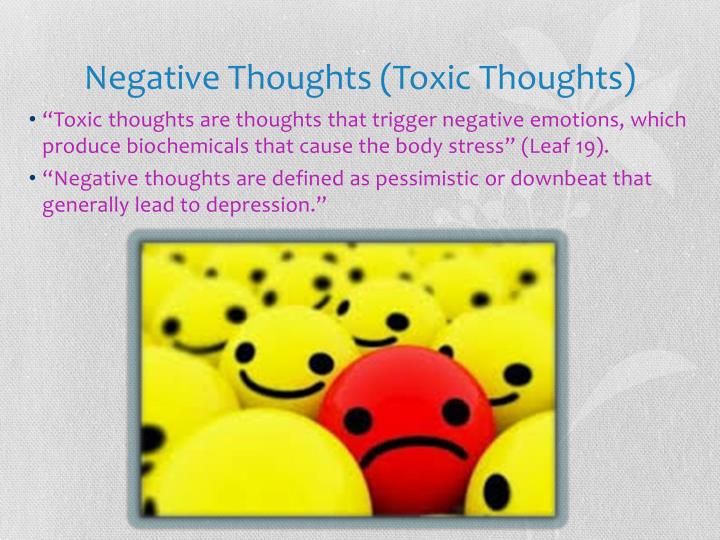 Negative Thoughts (Toxic Thoughts)

• “Toxic thoughts are thoughts that trigger negative emotions, which produce biochemicals that cause the body stress” (Leaf 19).

• “Negative thoughts are defined as pessimistic or downbeat that generally lead to depression.”